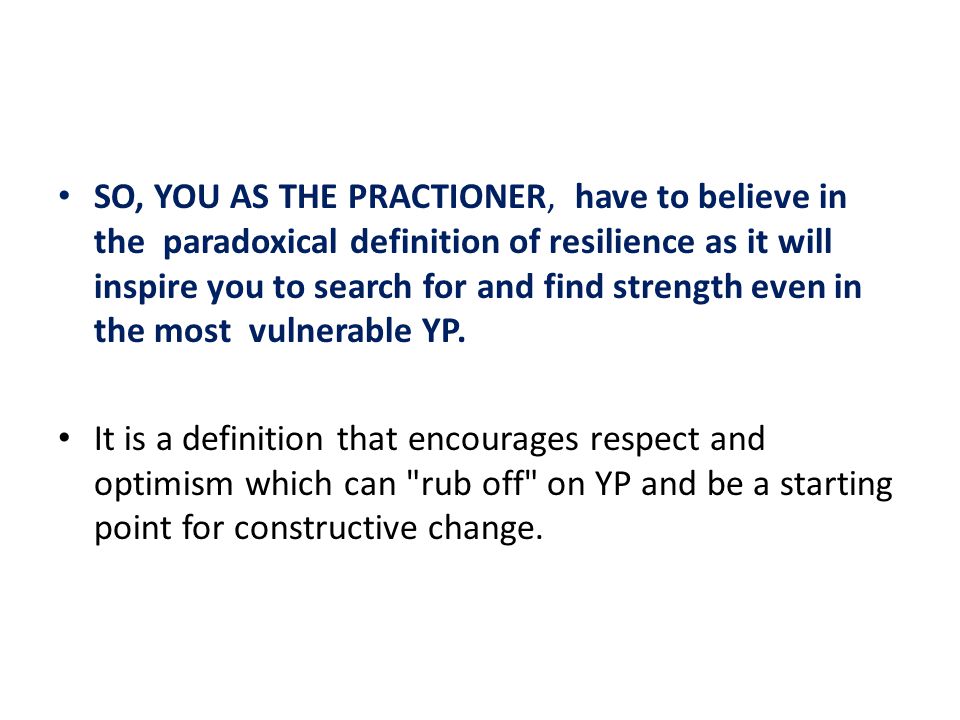 • SO, YOU AS THE PRACTIONER, have to believe in the paradoxical definition of resilience as it will inspire you to search for and find strength even in the most vulnerable YP.

• It is a definition that encourages respect and optimism which can "rub off" on YP and be a starting point for constructive change.